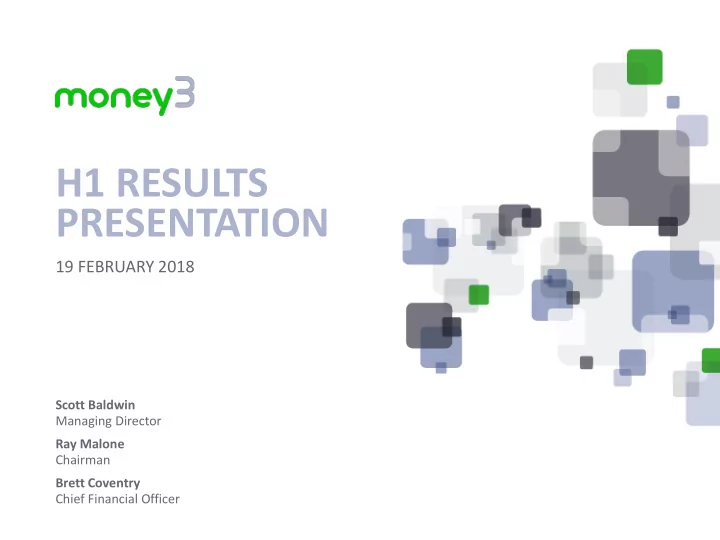 money3

H1 RESULTS PRESENTATION

19 FEBRUARY 2018

Scott Baldwin
Managing Director

Ray Malone
Chairman

Brett Coventry
Chief Financial Officer